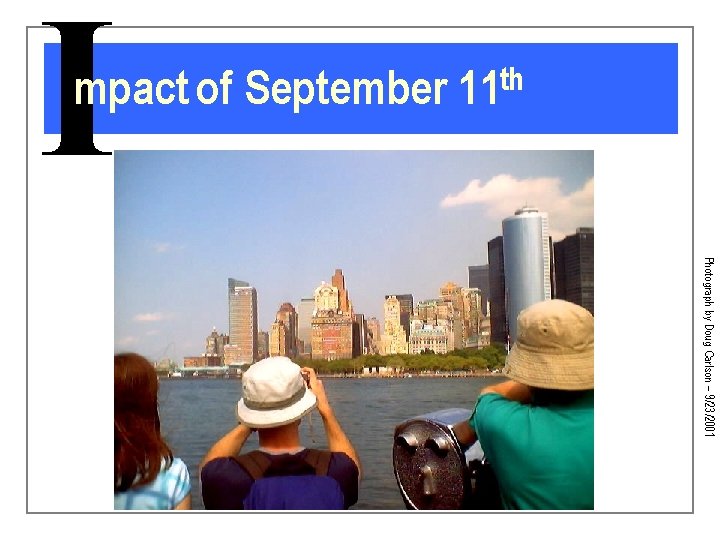 Impact of September $11^{th}$

Photograph by Doug Carlson – 9/23/2001